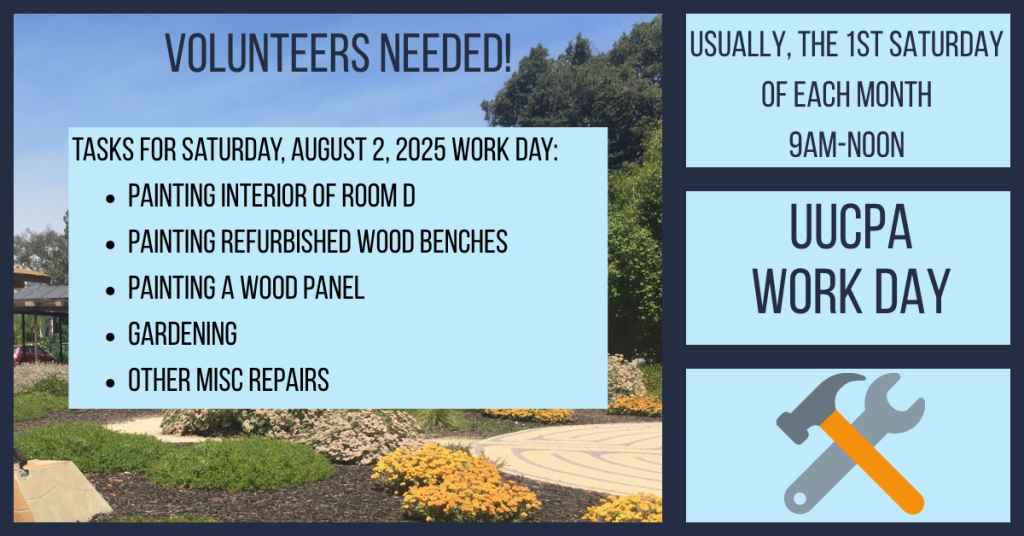 VOLUNTEERS NEEDED!

TASKS FOR SATURDAY, AUGUST 2, 2025 WORK DAY:

- PAINTING INTERIOR OF ROOM D
- PAINTING REFURBISHED WOOD BENCHES
- PAINTING A WOOD PANEL
- GARDENING
- OTHER MISC REPAIRS

USUALLY, THE 1ST SATURDAY OF EACH MONTH 9AM-NOON

UUCPA WORK DAY